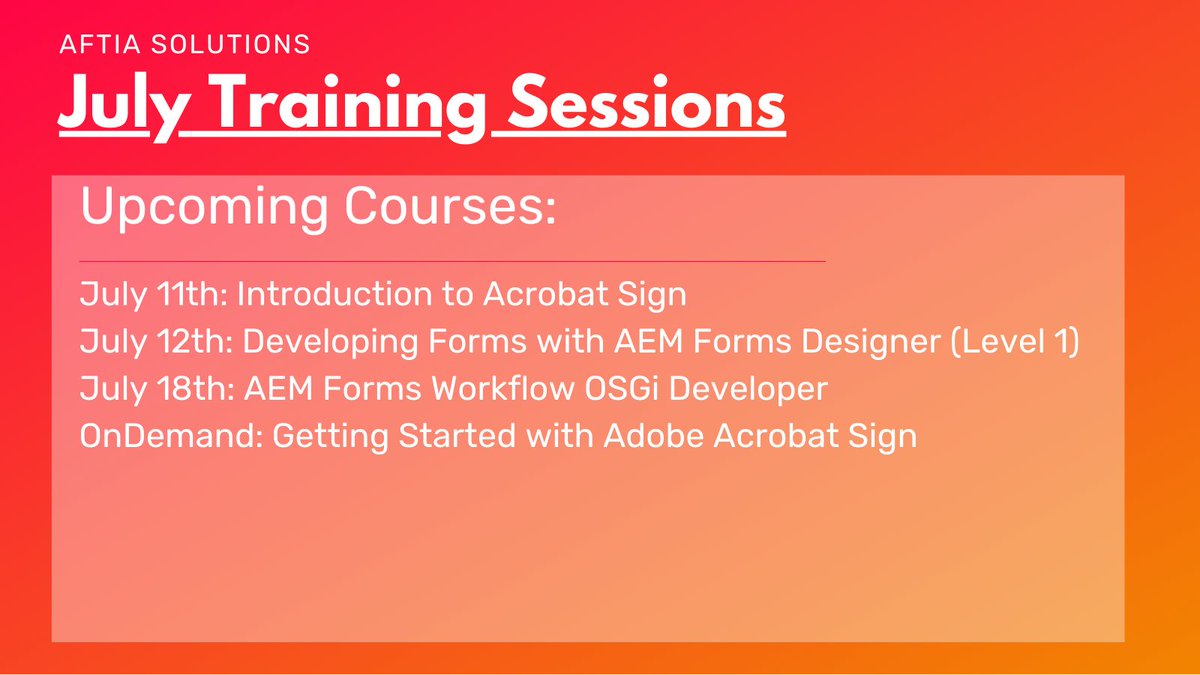 AFTIA SOLUTIONS

July Training Sessions

Upcoming Courses:

July 11th: Introduction to Acrobat Sign
July 12th: Developing Forms with AEM Forms Designer (Level 1)
July 18th: AEM Forms Workflow OSGi Developer
OnDemand: Getting Started with Adobe Acrobat Sign